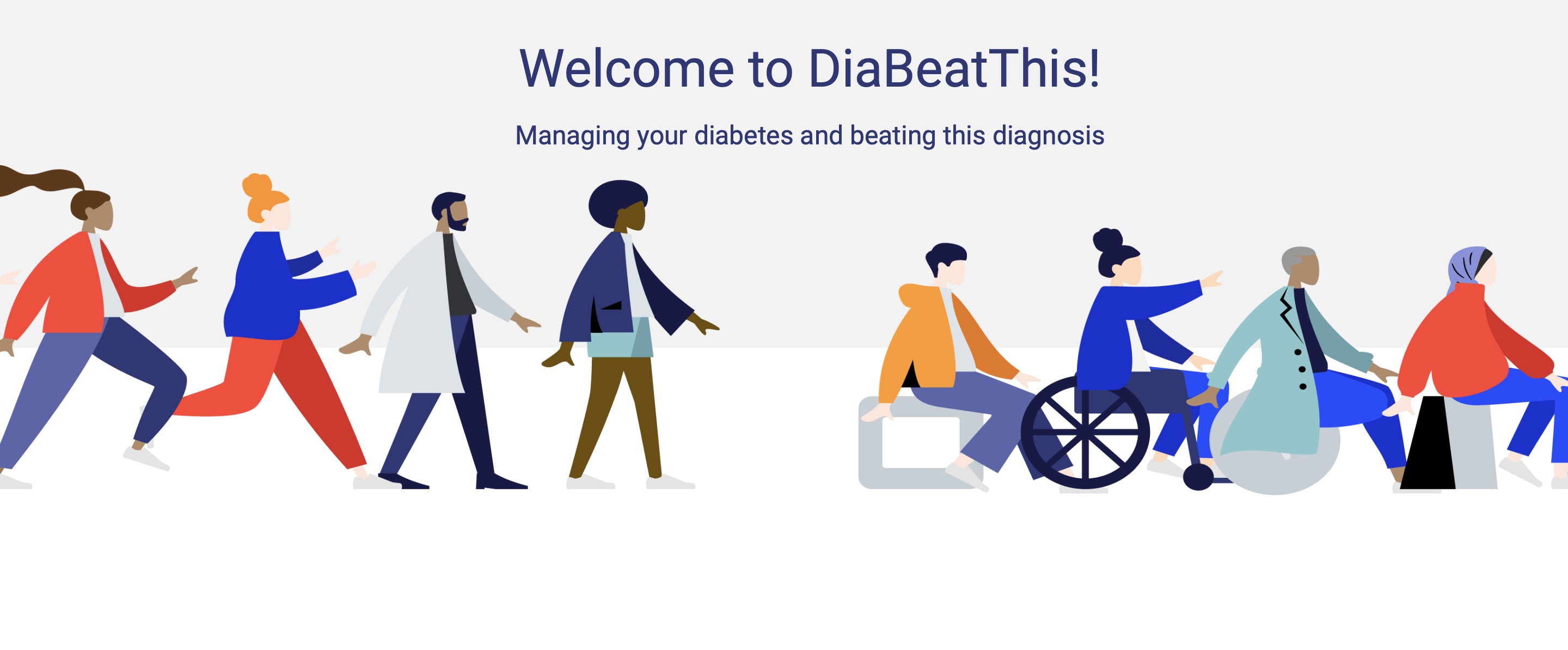 Welcome to DiaBeatThis!

Managing your diabetes and beating this diagnosis